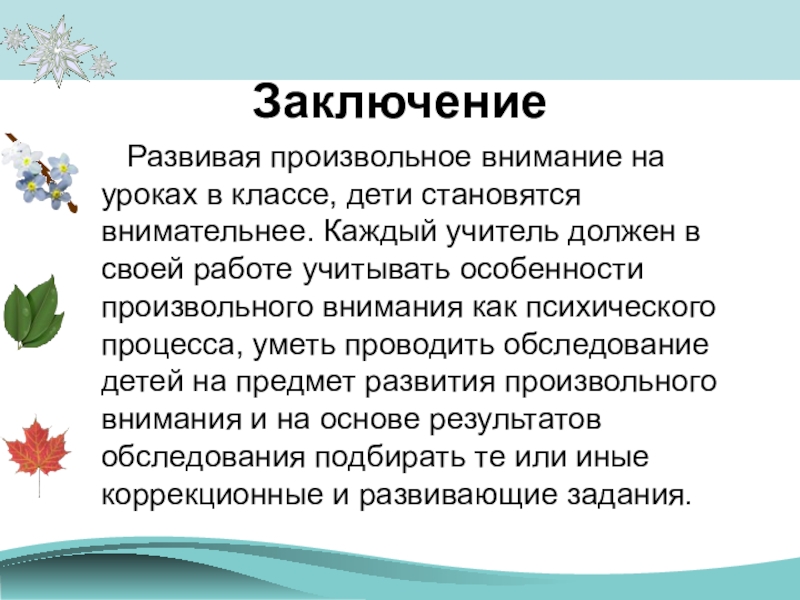 Заключение

Развивая произвольное внимание на уроках в классе, дети становятся внимательнее. Каждый учитель должен в своей работе учитывать особенности произвольного внимания как психического процесса, уметь проводить обследование детей на предмет развития произвольного внимания и на основе результатов обследования подбирать те или иные коррекционные и развивающие задания.